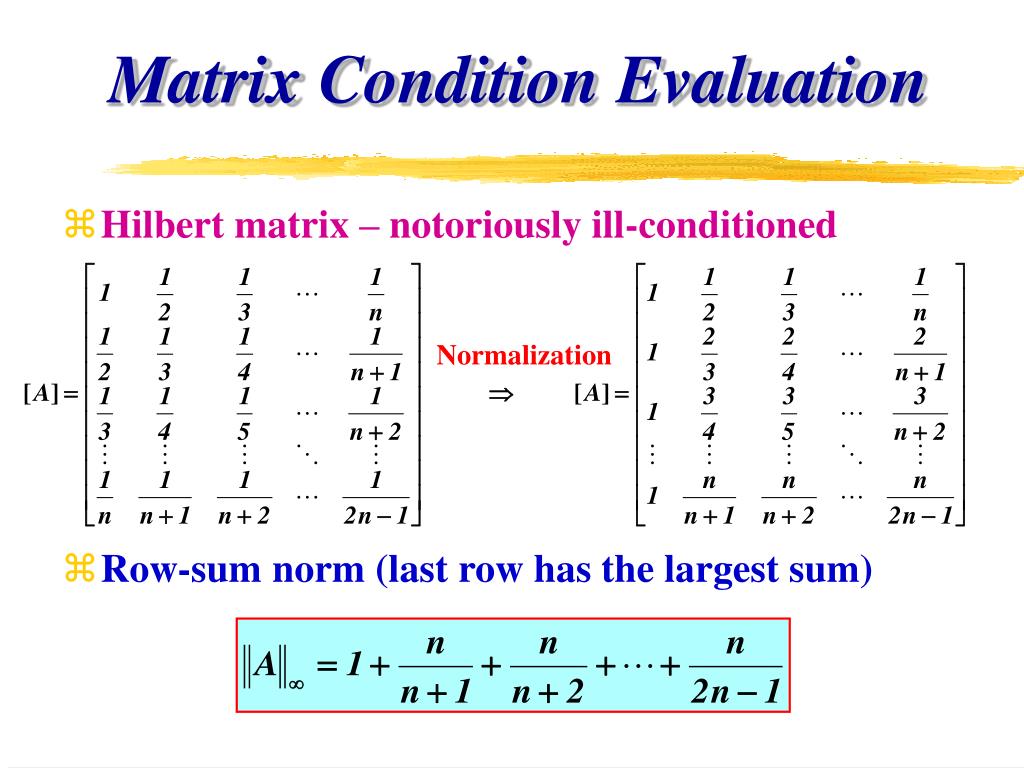 Matrix Condition Evaluation

⌘ Hilbert matrix – notoriously ill-conditioned

$[A] = \begin{bmatrix} 1 & \frac{1}{2} & \frac{1}{3} & \cdots & \frac{1}{n} \\ \frac{1}{2} & \frac{1}{3} & \frac{1}{4} & \cdots & \frac{1}{n+1} \\ \frac{1}{3} & \frac{1}{4} & \frac{1}{5} & \cdots & \frac{1}{n+2} \\ \vdots & \vdots & \vdots & \ddots & \vdots \\ \frac{1}{n} & \frac{1}{n+1} & \frac{1}{n+2} & \cdots & \frac{1}{2n-1} \end{bmatrix}$ Normalization $\Rightarrow$ $[A] = \begin{bmatrix} 1 & \frac{1}{2} & \frac{1}{3} & \cdots & \frac{1}{n} \\ 1 & \frac{2}{3} & \frac{2}{4} & \cdots & \frac{2}{n+1} \\ 1 & \frac{3}{4} & \frac{3}{5} & \cdots & \frac{3}{n+2} \\ \vdots & \vdots & \vdots & \ddots & \vdots \\ 1 & \frac{n}{n+1} & \frac{n}{n+2} & \cdots & \frac{n}{2n-1} \end{bmatrix}$

⌘ Row-sum norm (last row has the largest sum)

$\|A\|_\infty = 1 + \frac{n}{n+1} + \frac{n}{n+2} + \cdots + \frac{n}{2n-1}$